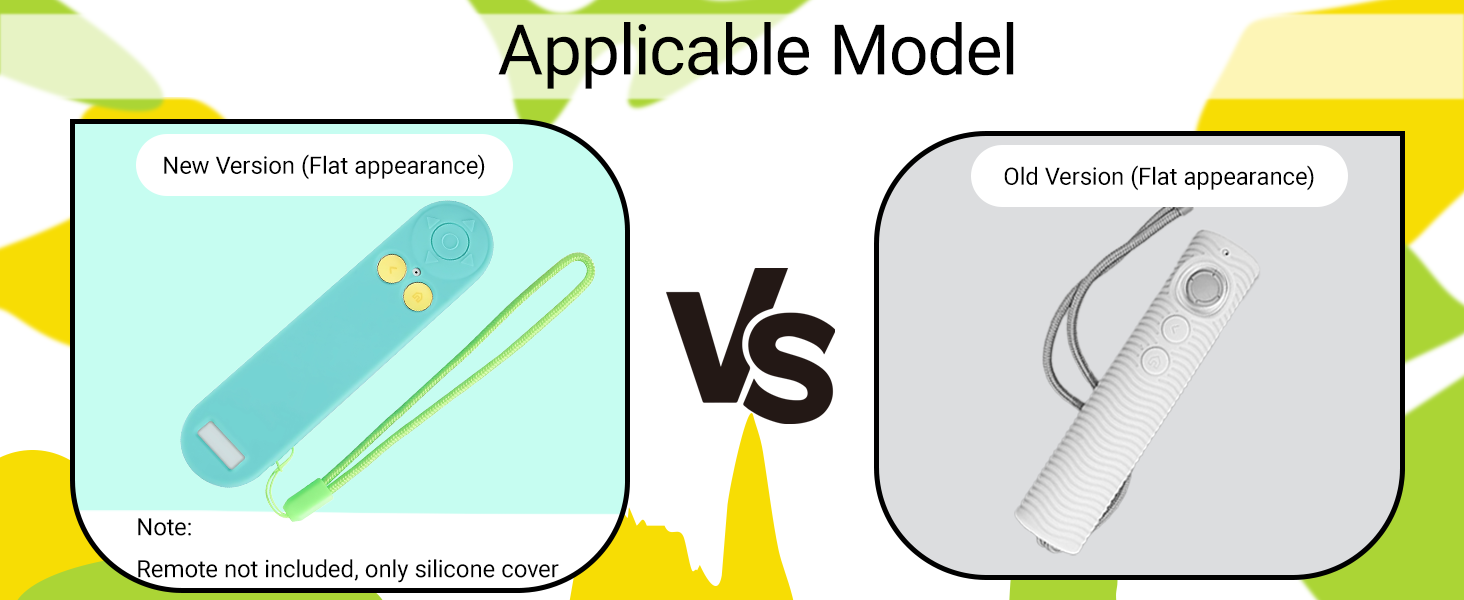 Applicable Model

New Version (Flat appearance)

Note:
Remote not included, only silicone cover

VS

Old Version (Flat appearance)